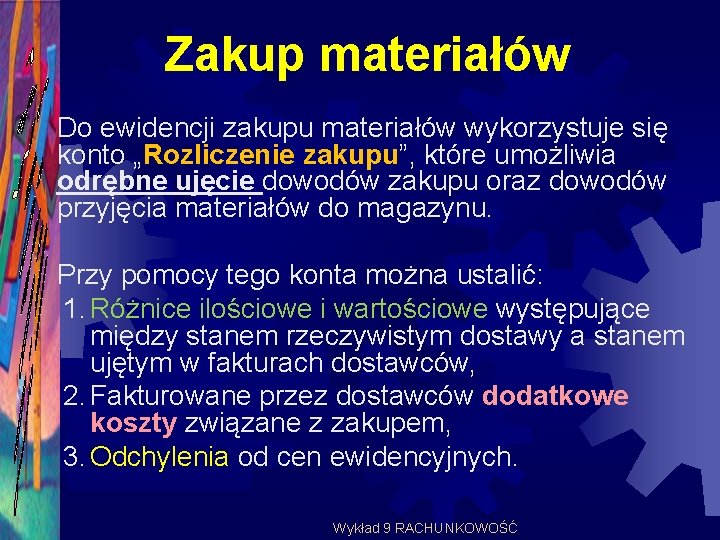 Zakup materiałów

Do ewidencji zakupu materiałów wykorzystuje się konto „Rozliczenie zakupu”, które umożliwia odrębne ujęcie dowodów zakupu oraz dowodów przyjęcia materiałów do magazynu.

Przy pomocy tego konta można ustalić:
1. Różnice ilościowe i wartościowe występujące między stanem rzeczywistym dostawy a stanem ujętym w fakturach dostawców,
2. Fakturowane przez dostawców dodatkowe koszty związane z zakupem,
3. Odchylenia od cen ewidencyjnych.

Wykład 9 RACHUNKOWOŚĆ